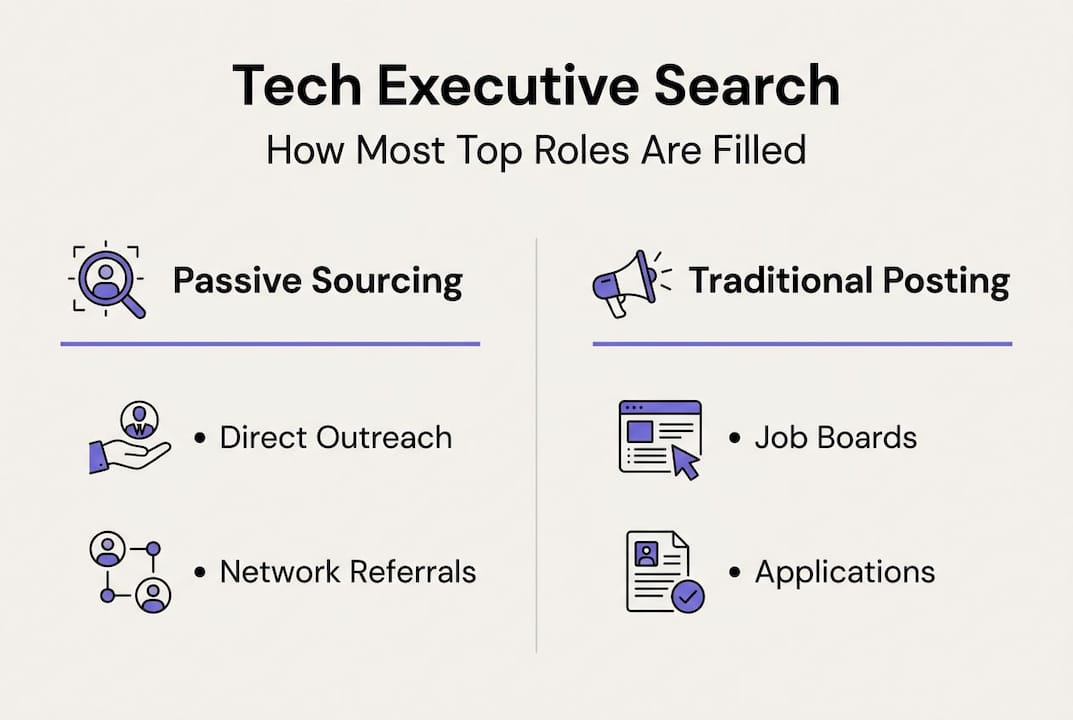 Tech Executive Search
How Most Top Roles Are Filled

Passive Sourcing

• Direct Outreach

• Network Referrals

Traditional Posting

• Job Boards

• Applications